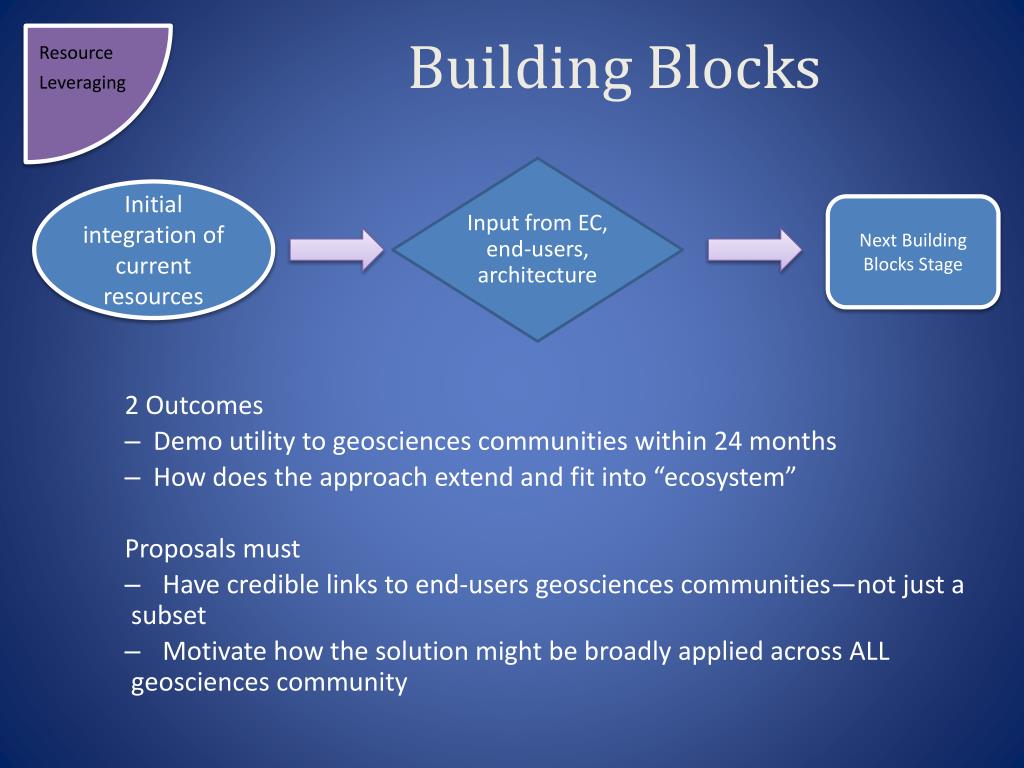 Resource Leveraging

Building Blocks

Initial integration of current resources

Input from EC, end-users, architecture

Next Building Blocks Stage

2 Outcomes
– Demo utility to geosciences communities within 24 months
– How does the approach extend and fit into “ecosystem”

Proposals must
– Have credible links to end-users geosciences communities—not just a subset
– Motivate how the solution might be broadly applied across ALL geosciences community